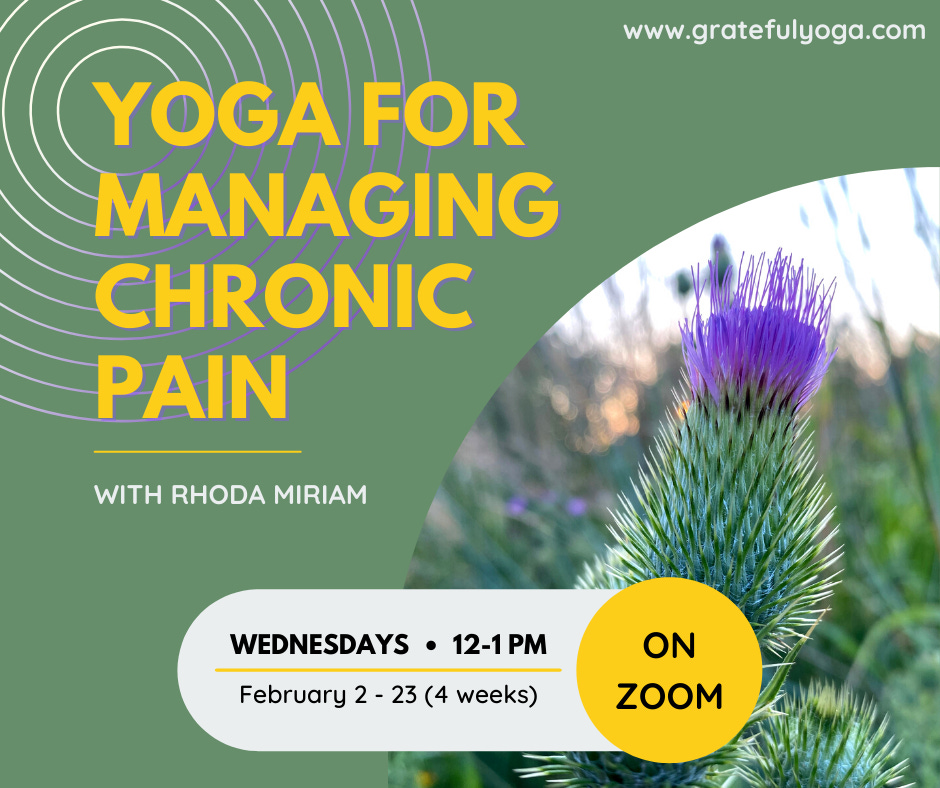 www.gratefulyoga.com

YOGA FOR MANAGING CHRONIC PAIN

WITH RHODA MIRIAM

WEDNESDAYS • 12-1 PM

February 2 - 23 (4 weeks)

ON ZOOM